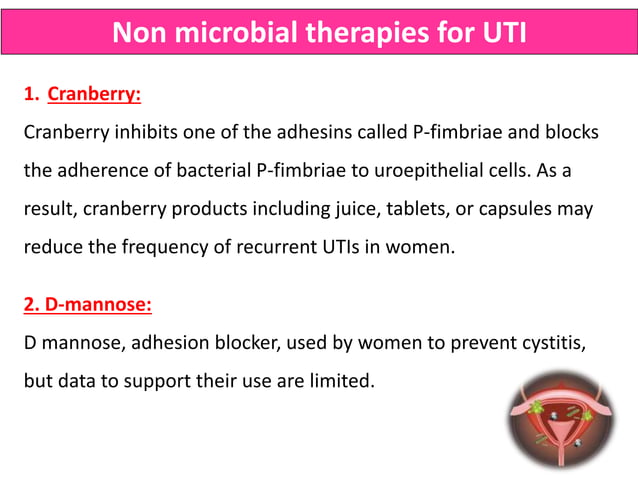 Non microbial therapies for UTI

1. Cranberry:

Cranberry inhibits one of the adhesins called P-fimbriae and blocks the adherence of bacterial P-fimbriae to uroepithelial cells. As a result, cranberry products including juice, tablets, or capsules may reduce the frequency of recurrent UTIs in women.

2. D-mannose:

D mannose, adhesion blocker, used by women to prevent cystitis, but data to support their use are limited.